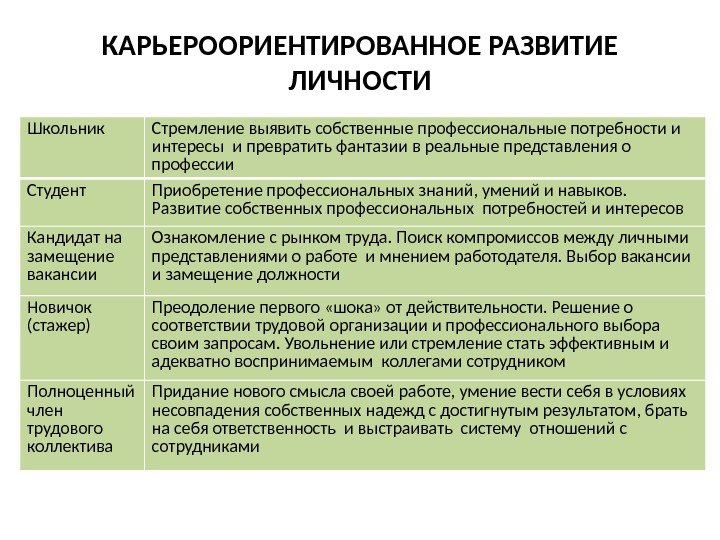 КАРЬЕРООРИЕНТИРОВАННОЕ РАЗВИТИЕ ЛИЧНОСТИ

| | |
|---|---|
| Школьник | Стремление выявить собственные профессиональные потребности и интересы и превратить фантазии в реальные представления о профессии |
| Студент | Приобретение профессиональных знаний, умений и навыков. Развитие собственных профессиональных потребностей и интересов |
| Кандидат на замещение вакансии | Ознакомление с рынком труда. Поиск компромиссов между личными представлениями о работе и мнением работодателя. Выбор вакансии и замещение должности |
| Новичок (стажер) | Преодоление первого «шока» от действительности. Решение о соответствии трудовой организации и профессионального выбора своим запросам. Увольнение или стремление стать эффективным и адекватно воспринимаемым коллегами сотрудником |
| Полноценный член трудового коллектива | Придание нового смысла своей работе, умение вести себя в условиях несовпадения собственных надежд с достигнутым результатом, брать на себя ответственность и выстраивать систему отношений с сотрудниками |